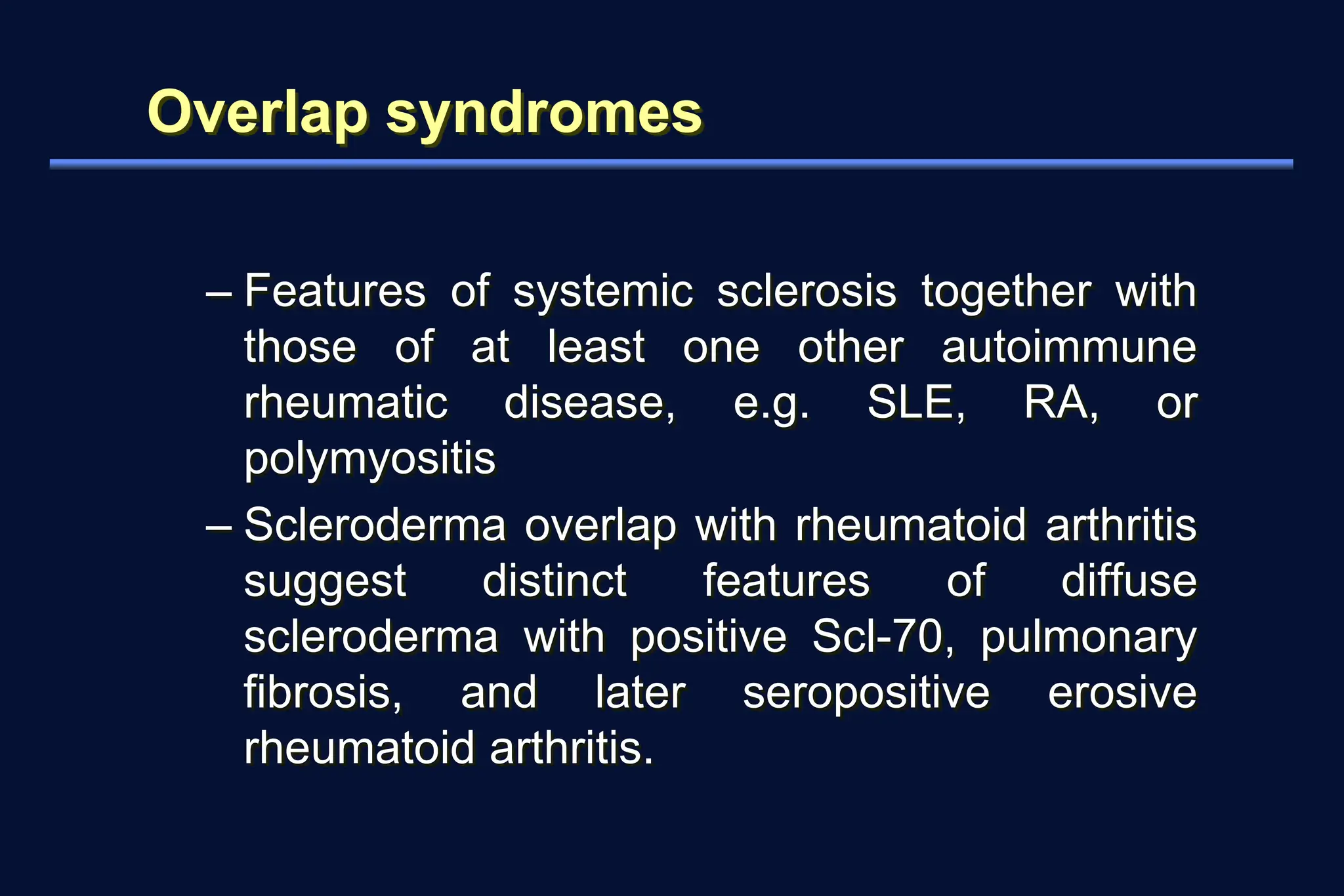 Overlap syndromes

– Features of systemic sclerosis together with those of at least one other autoimmune rheumatic disease, e.g. SLE, RA, or polymyositis

– Scleroderma overlap with rheumatoid arthritis suggest distinct features of diffuse scleroderma with positive Scl-70, pulmonary fibrosis, and later seropositive erosive rheumatoid arthritis.